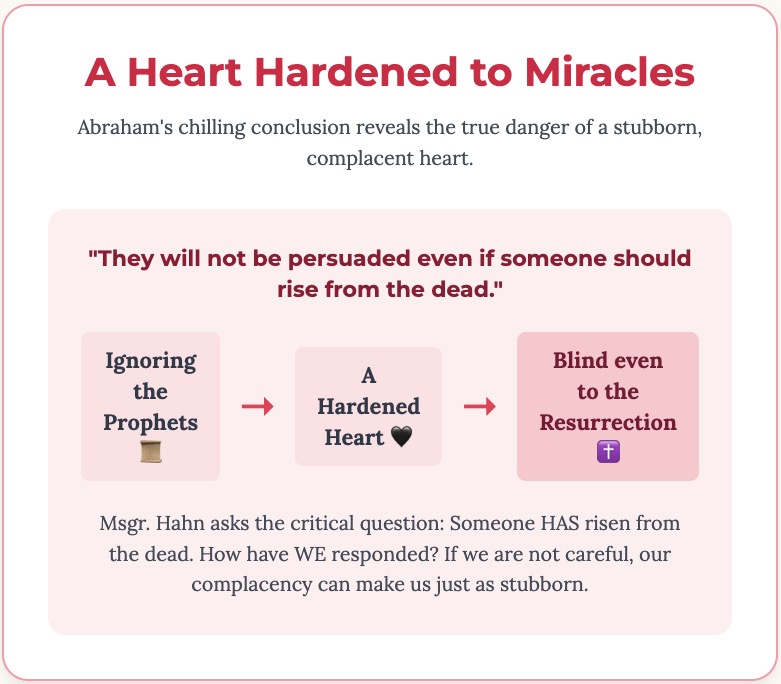 A Heart Hardened to Miracles

Abraham's chilling conclusion reveals the true danger of a stubborn, complacent heart.

"They will not be persuaded even if someone should rise from the dead."

Ignoring the Prophets 📜 → A Hardened Heart 🖤 → Blind even to the Resurrection ✝️

Msgr. Hahn asks the critical question: Someone HAS risen from the dead. How have WE responded? If we are not careful, our complacency can make us just as stubborn.